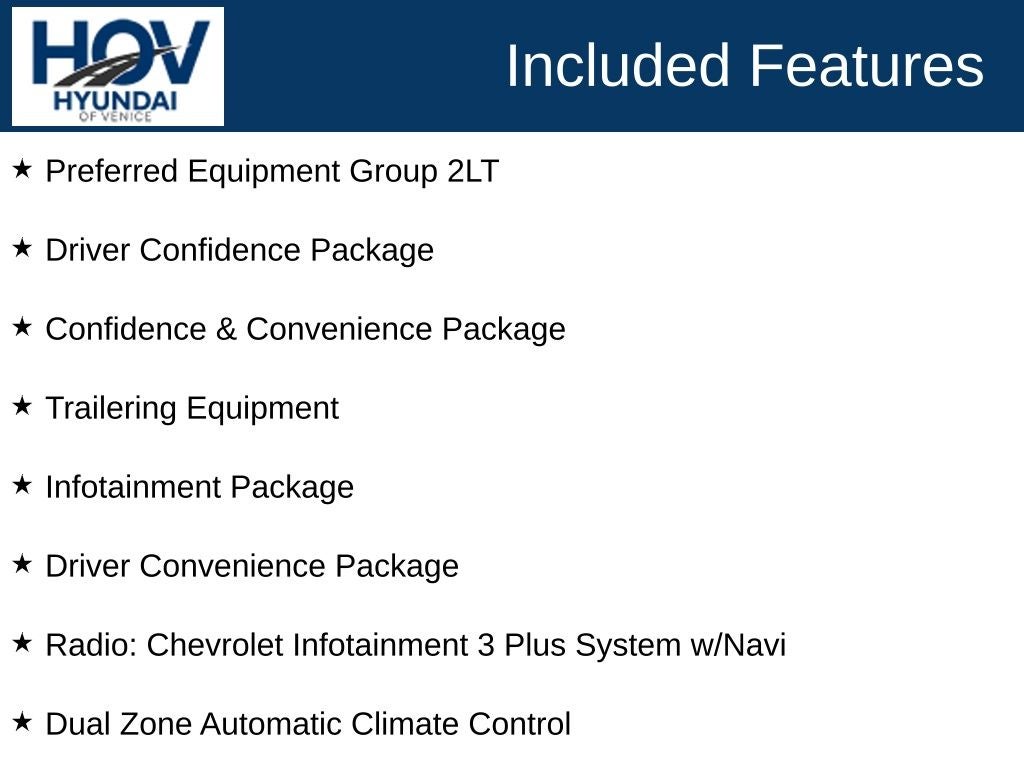 HOV
HYUNDAI
OF VENICE

Included Features

★ Preferred Equipment Group 2LT

★ Driver Confidence Package

★ Confidence & Convenience Package

★ Trailering Equipment

★ Infotainment Package

★ Driver Convenience Package

★ Radio: Chevrolet Infotainment 3 Plus System w/Navi

★ Dual Zone Automatic Climate Control